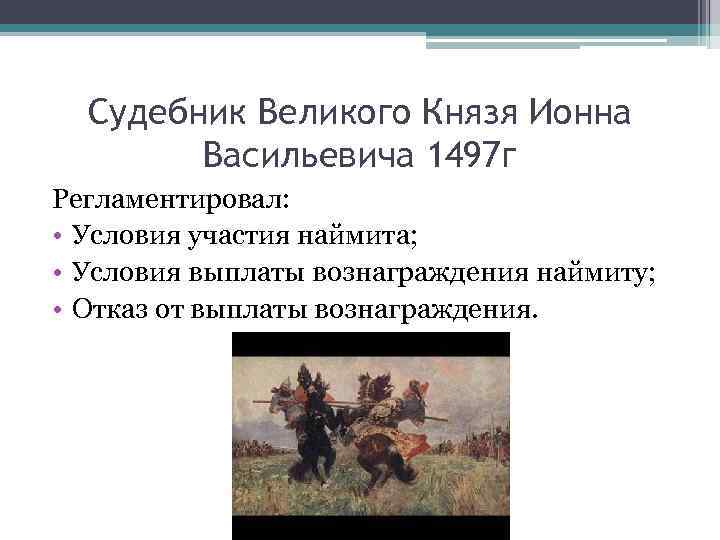 Судебник Великого Князя Ионна Васильевича 1497г

Регламентировал:

• Условия участия наймита;
• Условия выплаты вознаграждения наймиту;
• Отказ от выплаты вознаграждения.